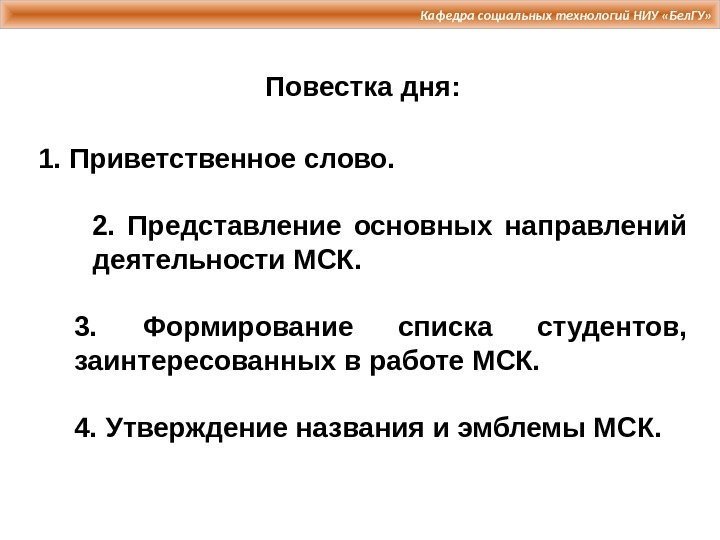 Кафедра социальных технологий НИУ «БелГУ»

Повестка дня:

1. Приветственное слово.

2. Представление основных направлений деятельности МСК.

3. Формирование списка студентов, заинтересованных в работе МСК.

4. Утверждение названия и эмблемы МСК.